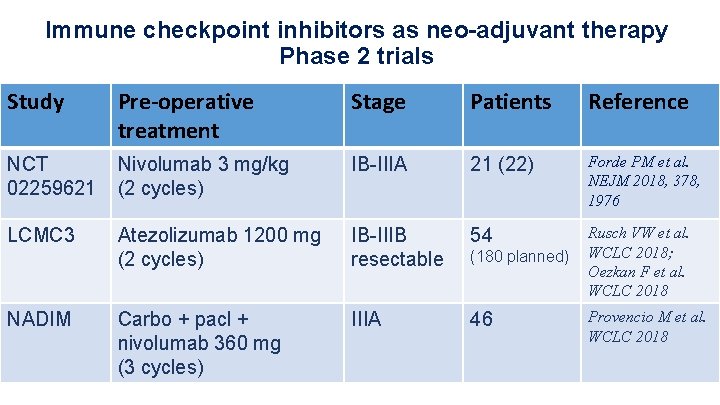 Immune checkpoint inhibitors as neo-adjuvant therapy
Phase 2 trials

| Study | Pre-operative treatment | Stage | Patients | Reference |
|---|---|---|---|---|
| NCT 02259621 | Nivolumab 3 mg/kg (2 cycles) | IB-IIIA | 21 (22) | Forde PM et al. NEJM 2018, 378, 1976 |
| LCMC3 | Atezolizumab 1200 mg (2 cycles) | IB-IIIB resectable | 54 (180 planned) | Rusch VW et al. WCLC 2018; Oezkan F et al. WCLC 2018 |
| NADIM | Carbo + pacl + nivolumab 360 mg (3 cycles) | IIIA | 46 | Provencio M et al. WCLC 2018 |